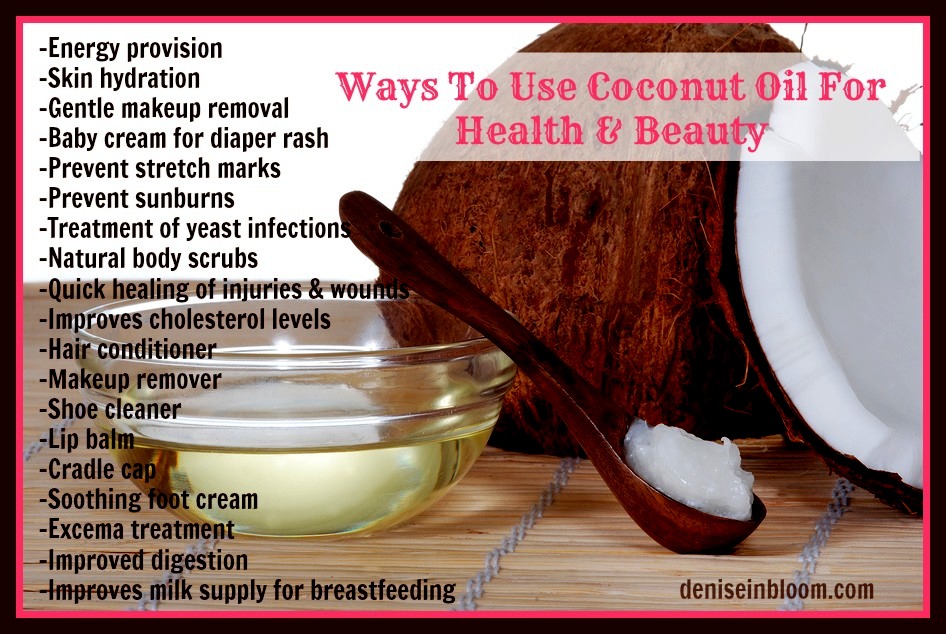 Ways To Use Coconut Oil For Health & Beauty

-Energy provision
-Skin hydration
-Gentle makeup removal
-Baby cream for diaper rash
-Prevent stretch marks
-Prevent sunburns
-Treatment of yeast infections
-Natural body scrubs
-Quick healing of injuries & wounds
-Improves cholesterol levels
-Hair conditioner
-Makeup remover
-Shoe cleaner
-Lip balm
-Cradle cap
-Soothing foot cream
-Excema treatment
-Improved digestion
-Improves milk supply for breastfeeding

deniseinbloom.com